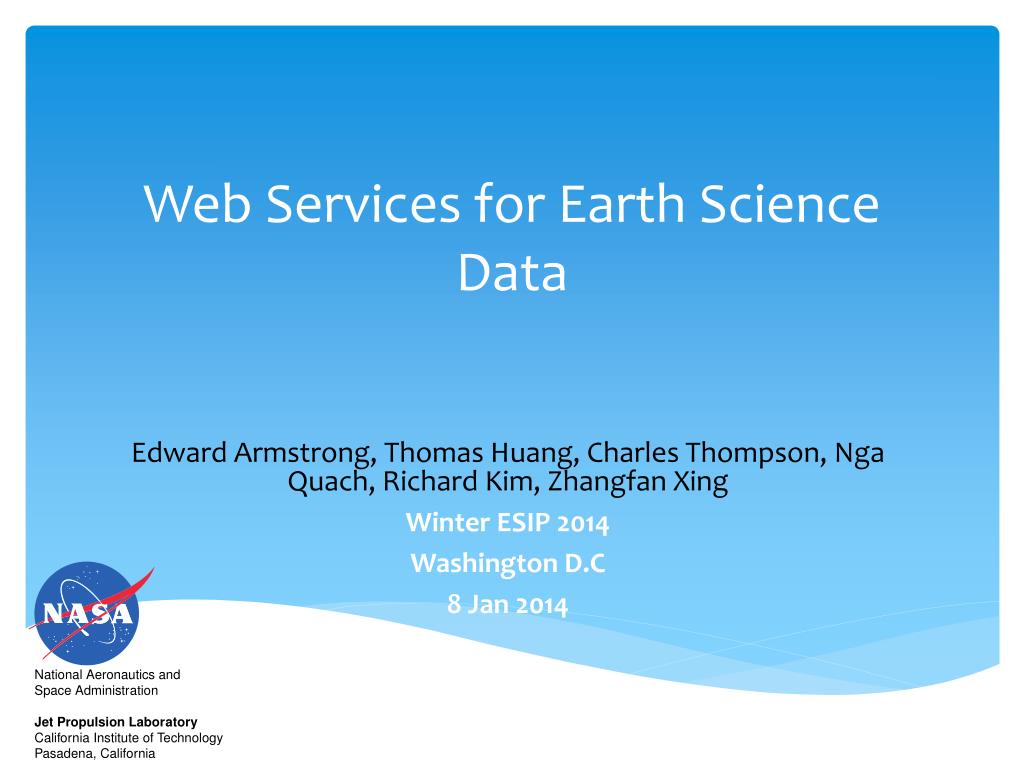 Web Services for Earth Science Data

Edward Armstrong, Thomas Huang, Charles Thompson, Nga Quach, Richard Kim, Zhangfan Xing

Winter ESIP 2014

Washington D.C

8 Jan 2014

NASA

National Aeronautics and Space Administration

Jet Propulsion Laboratory
California Institute of Technology
Pasadena, California